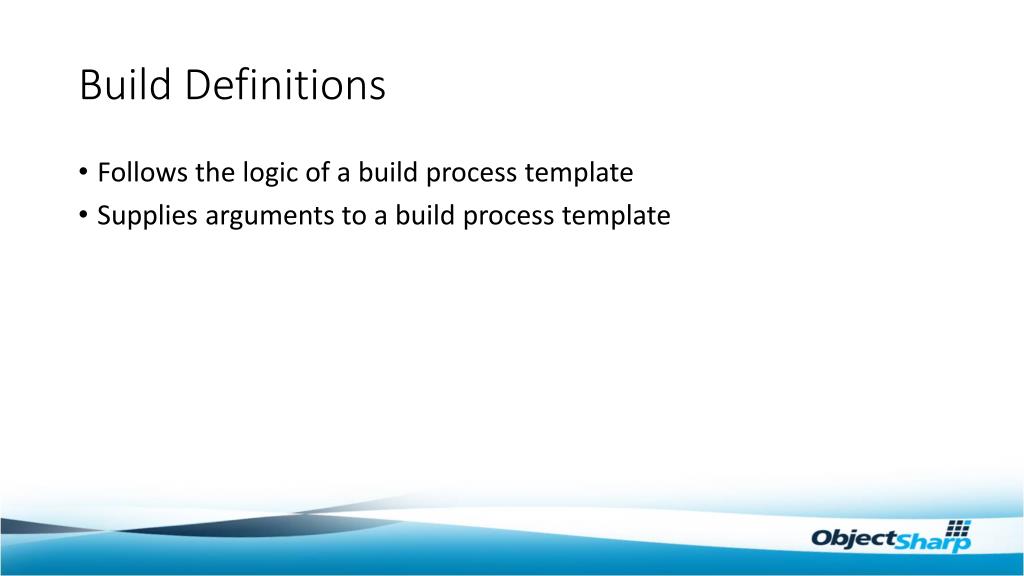 Build Definitions

• Follows the logic of a build process template
• Supplies arguments to a build process template

ObjectSharp